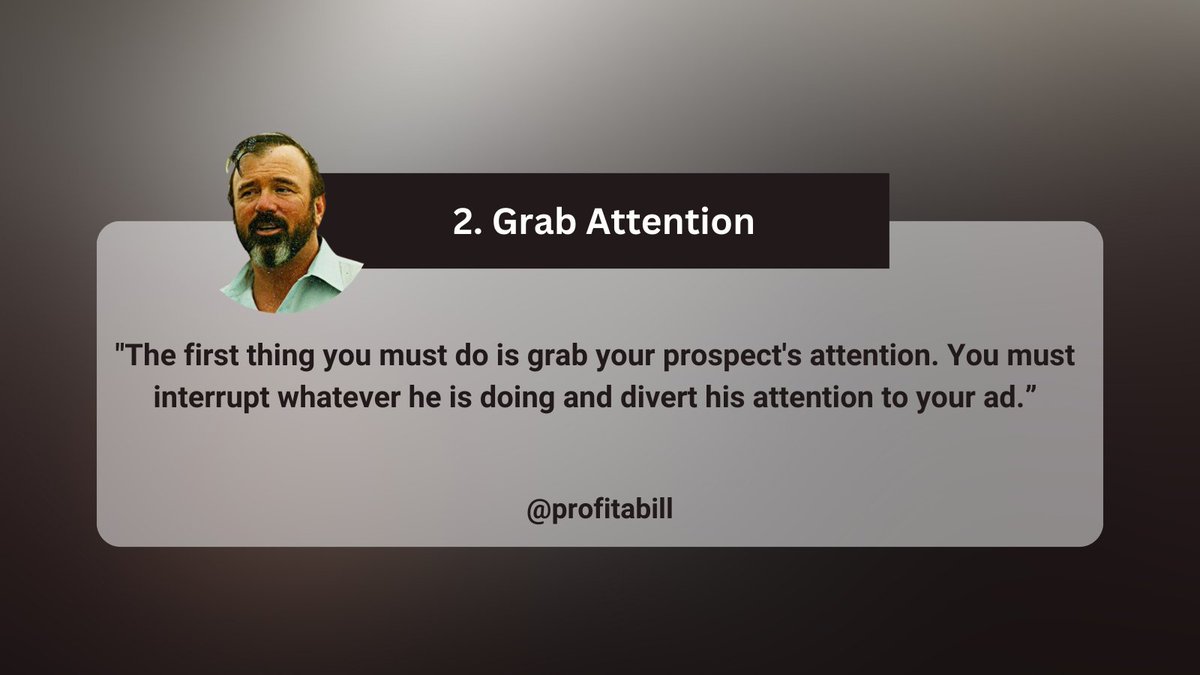 2. Grab Attention

"The first thing you must do is grab your prospect's attention. You must interrupt whatever he is doing and divert his attention to your ad.”

@profitabill